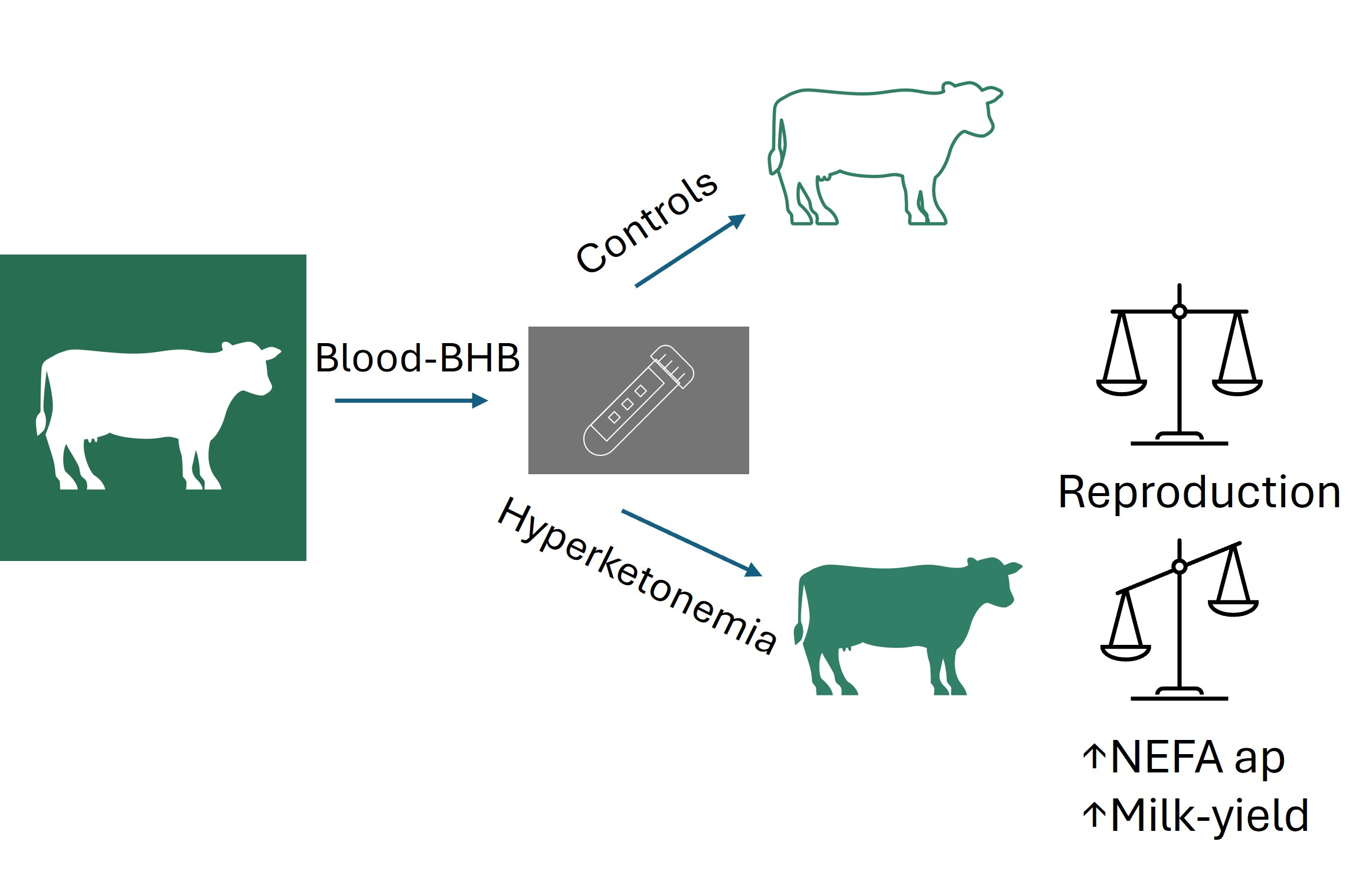 Blood-BHB

Controls

Hyperketonemia

Reproduction

↑NEFA ap
↑Milk-yield